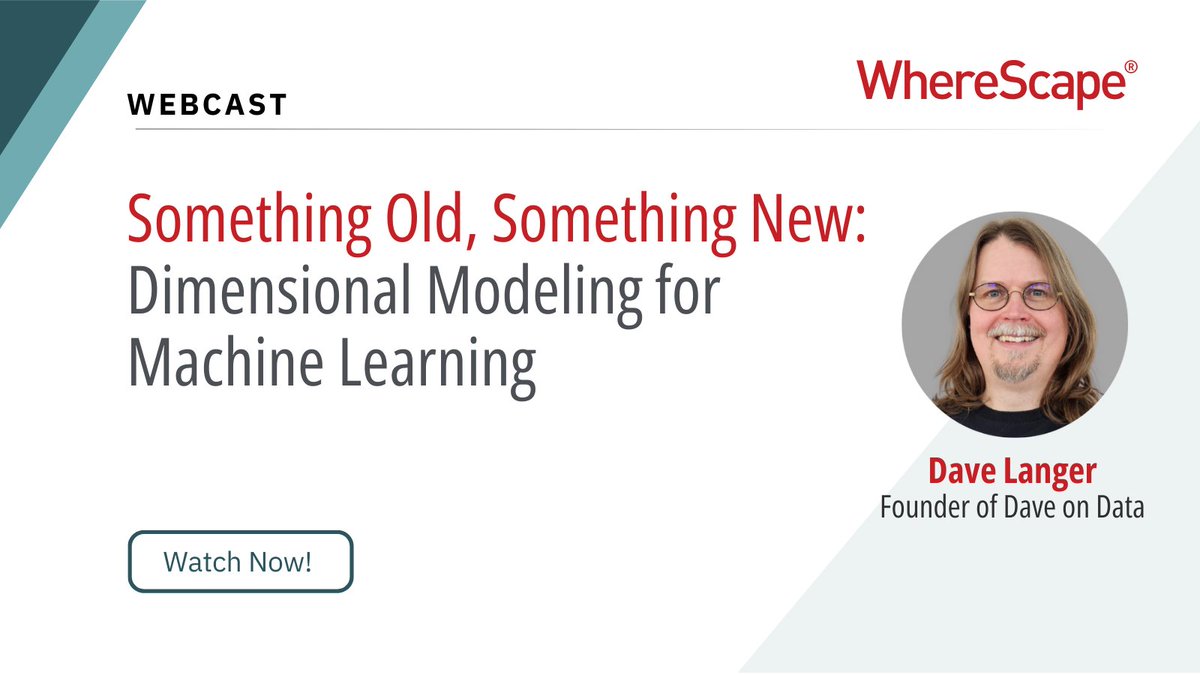 WEBCAST

WhereScape®

Something Old, Something New: Dimensional Modeling for Machine Learning

Dave Langer
Founder of Dave on Data

Watch Now!